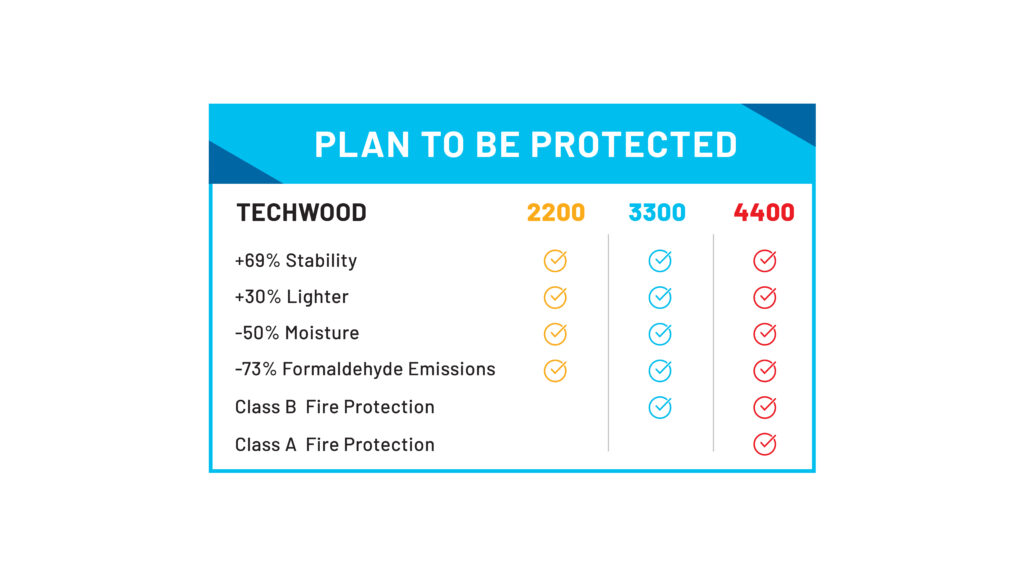 PLAN TO BE PROTECTED

| TECHWOOD | 2200 | 3300 | 4400 |
|---|---|---|---|
| +69% Stability | ✓ | ✓ | ✓ |
| +30% Lighter | ✓ | ✓ | ✓ |
| -50% Moisture | ✓ | ✓ | ✓ |
| -73% Formaldehyde Emissions | ✓ | ✓ | ✓ |
| Class B Fire Protection | | ✓ | ✓ |
| Class A Fire Protection | | | ✓ |